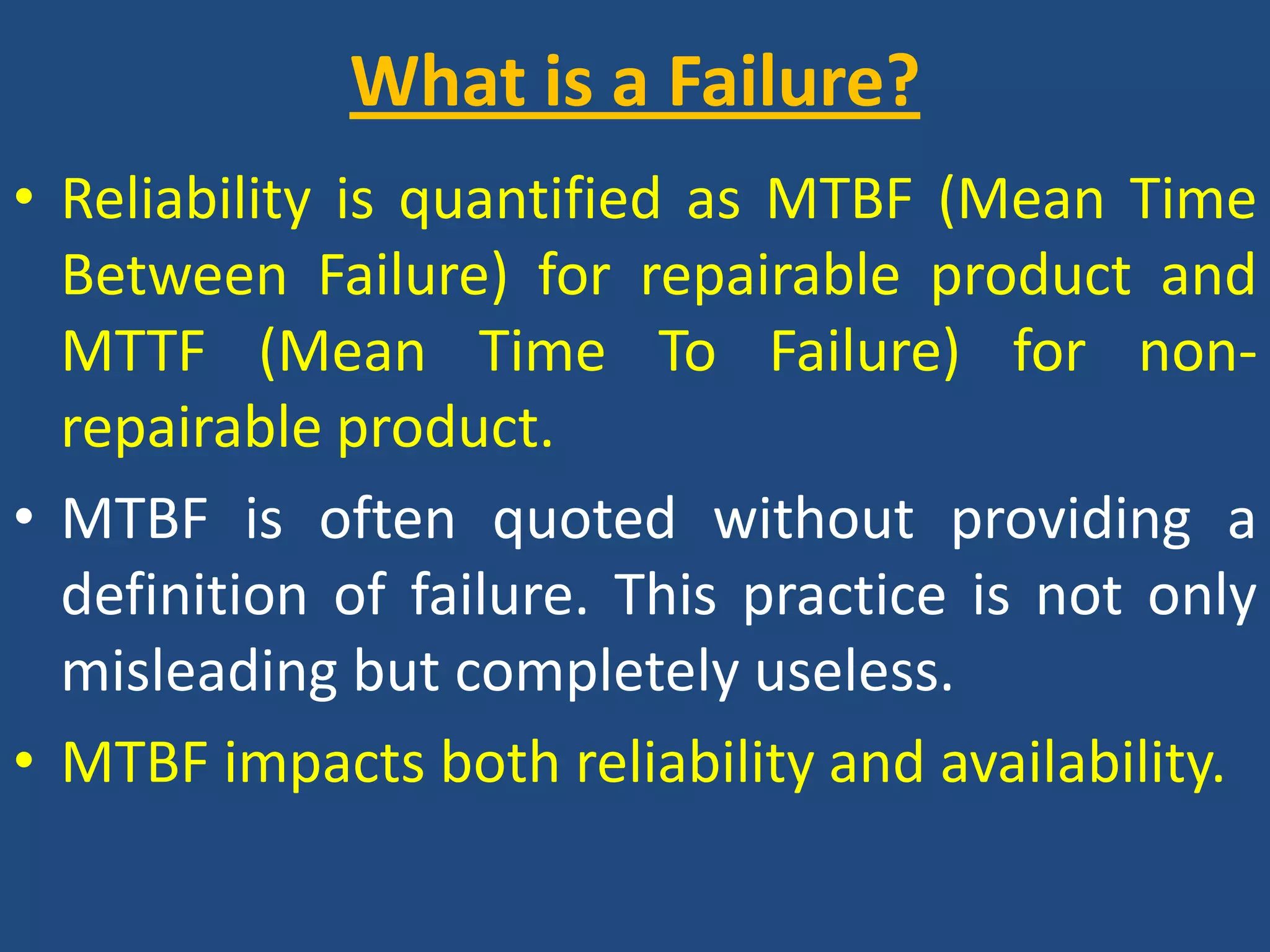 What is a Failure?

• Reliability is quantified as MTBF (Mean Time Between Failure) for repairable product and MTTF (Mean Time To Failure) for non-repairable product.

• MTBF is often quoted without providing a definition of failure. This practice is not only misleading but completely useless.

• MTBF impacts both reliability and availability.